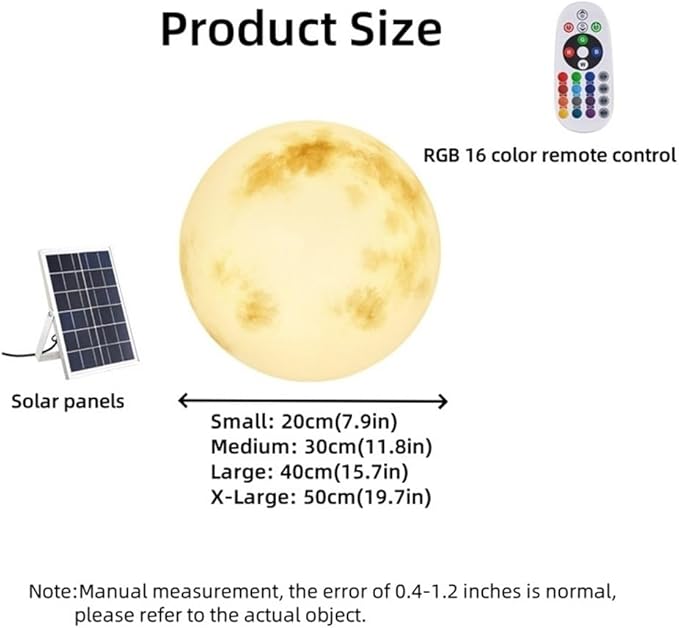 Product Size

RGB 16 color remote control

Solar panels

Small: 20cm(7.9in)
Medium: 30cm(11.8in)
Large: 40cm(15.7in)
X-Large: 50cm(19.7in)

Note:Manual measurement, the error of 0.4-1.2 inches is normal, please refer to the actual object.